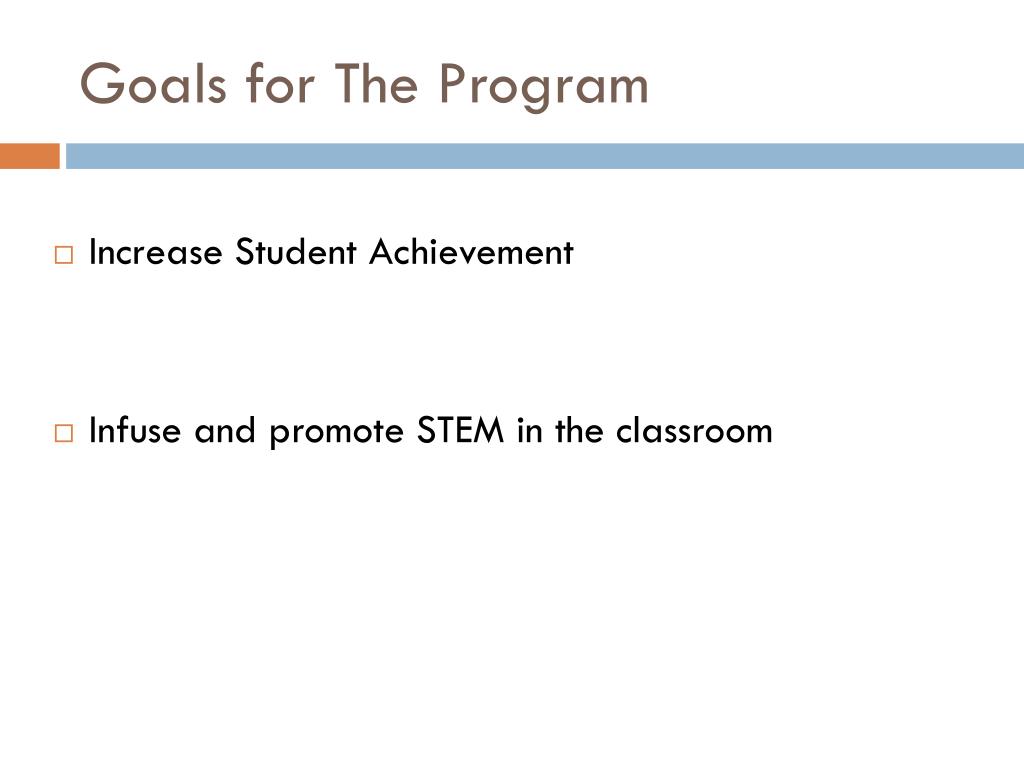 Goals for The Program

□ Increase Student Achievement

□ Infuse and promote STEM in the classroom